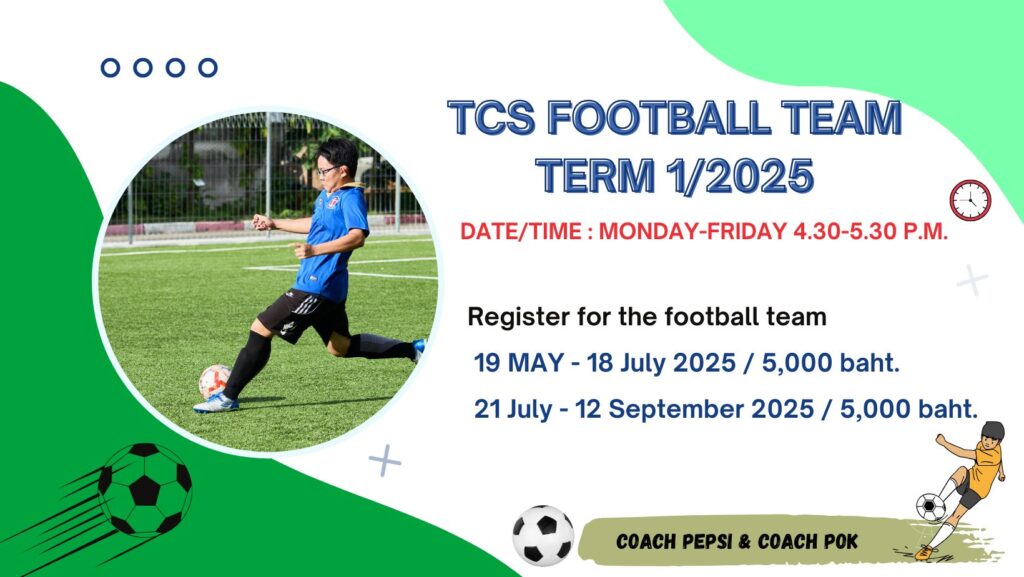 TCS FOOTBALL TEAM
TERM 1/2025

DATE/TIME : MONDAY-FRIDAY 4.30-5.30 P.M.

Register for the football team

19 MAY - 18 July 2025 / 5,000 baht.

21 July - 12 September 2025 / 5,000 baht.

COACH PEPSI & COACH POK